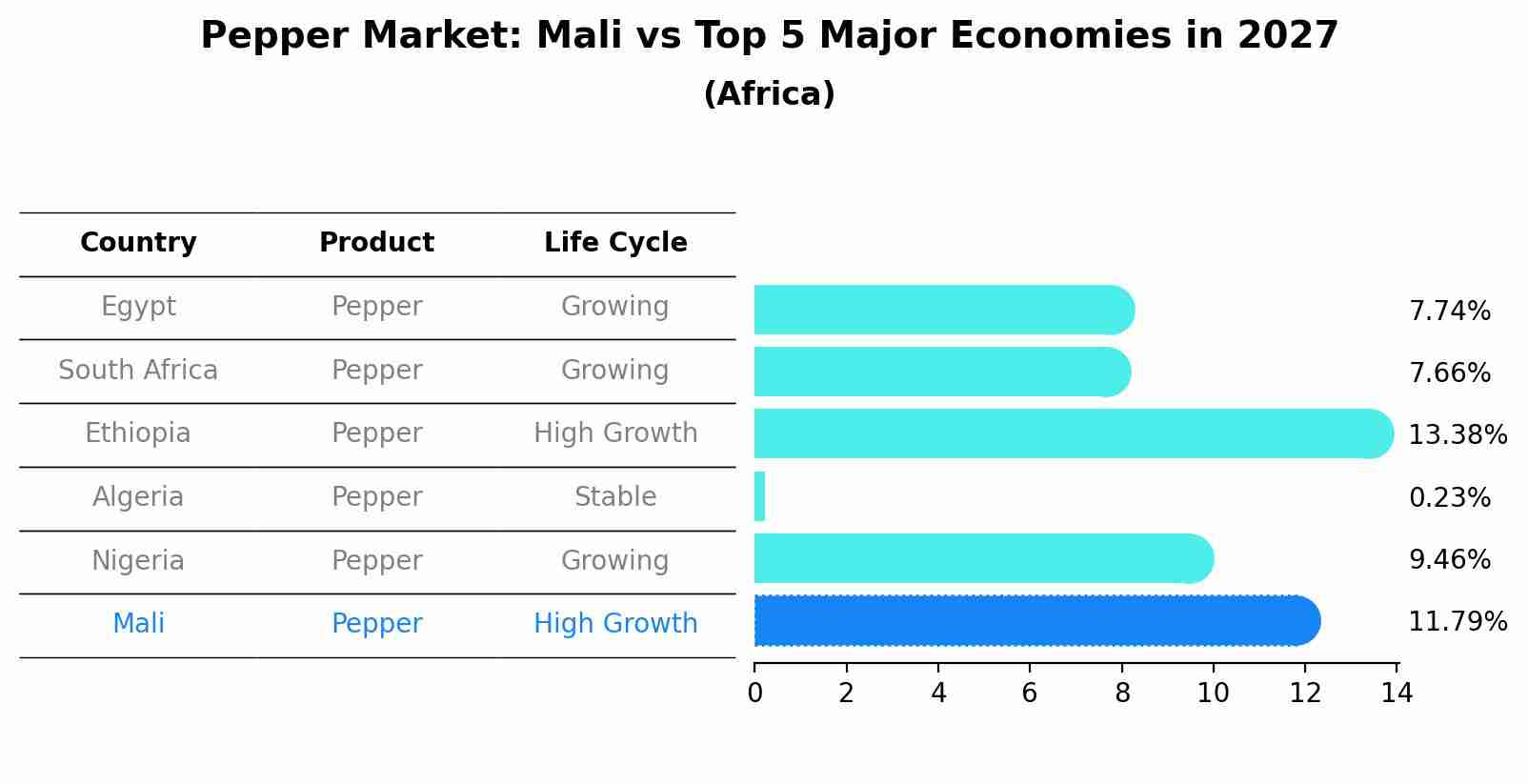 Pepper Market: Mali vs Top 5 Major Economies in 2027

(Africa)

| Country | Product | Life Cycle |
|---|---|---|
| Egypt | Pepper | Growing |
| South Africa | Pepper | Growing |
| Ethiopia | Pepper | High Growth |
| Algeria | Pepper | Stable |
| Nigeria | Pepper | Growing |
| Mali | Pepper | High Growth |

7.74%
7.66%
13.38%
0.23%
9.46%
11.79%

0 2 4 6 8 10 12 14